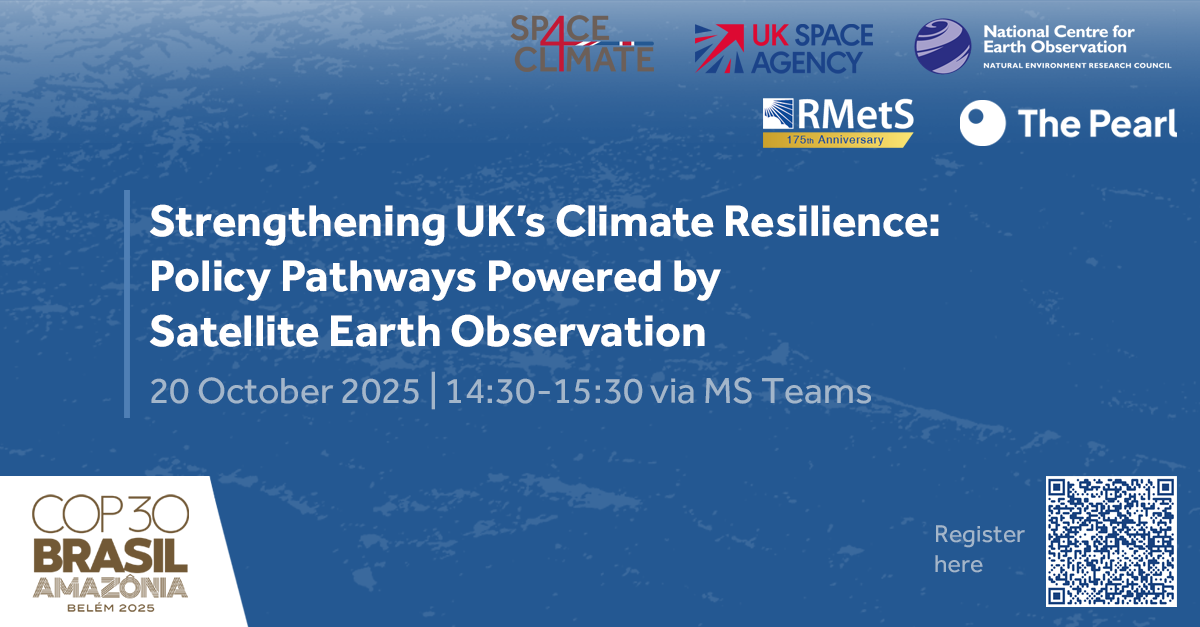 SPACE 4 CLIMATE

UK SPACE AGENCY

National Centre for Earth Observation
NATURAL ENVIRONMENT RESEARCH COUNCIL

RMetS
175th Anniversary

The Pearl

Strengthening UK's Climate Resilience: Policy Pathways Powered by Satellite Earth Observation

20 October 2025 | 14:30-15:30 via MS Teams

COP30
BRASIL
AMAZÔNIA
BELÉM 2025

Register here